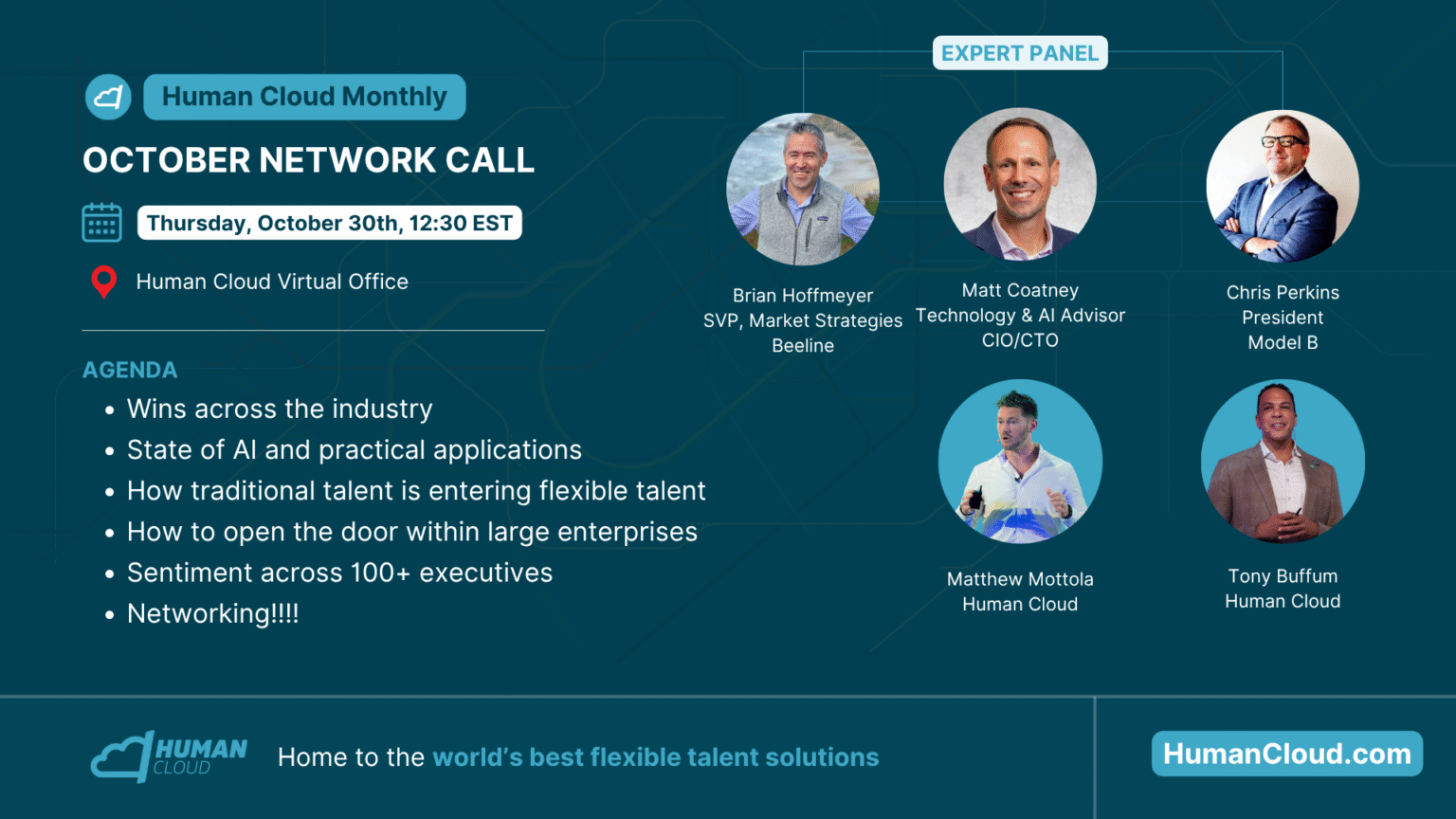 Human Cloud Monthly

OCTOBER NETWORK CALL

Thursday, October 30th, 12:30 EST

Human Cloud Virtual Office

AGENDA

- Wins across the industry
- State of AI and practical applications
- How traditional talent is entering flexible talent
- How to open the door within large enterprises
- Sentiment across 100+ executives
- Networking!!!!

EXPERT PANEL

Brian Hoffmeyer
SVP, Market Strategies
Beeline

Matt Coatney
Technology & AI Advisor
CIO/CTO

Chris Perkins
President
Model B

Matthew Mottola
Human Cloud

Tony Buffum
Human Cloud

HUMAN CLOUD

Home to the world's best flexible talent solutions

HumanCloud.com